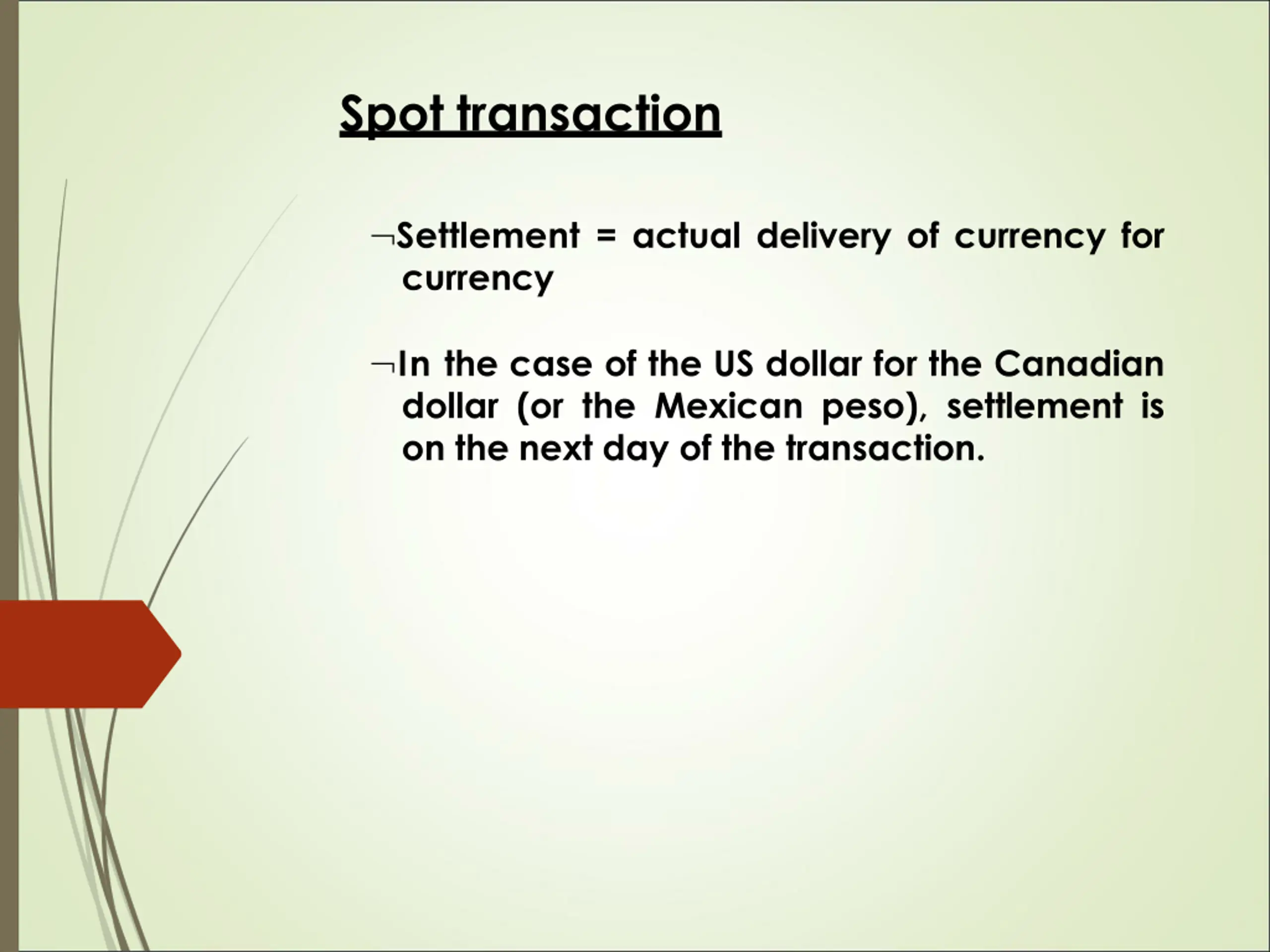 Spot transaction

¬Settlement = actual delivery of currency for currency

¬In the case of the US dollar for the Canadian dollar (or the Mexican peso), settlement is on the next day of the transaction.